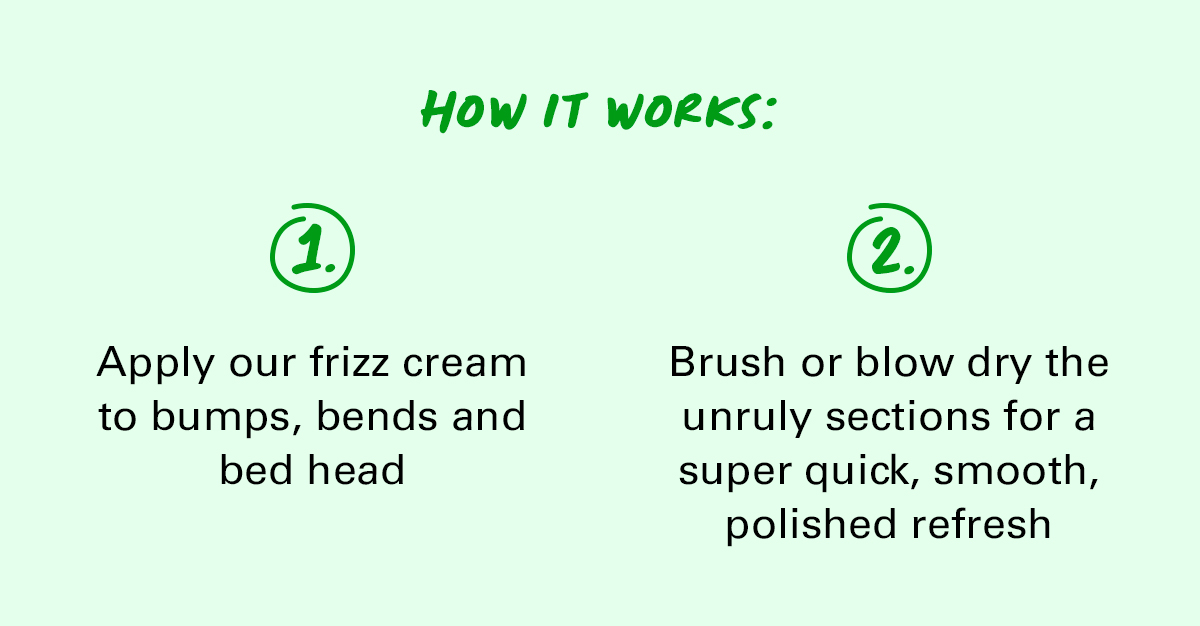 HOW IT WORKS:

1.

Apply our frizz cream to bumps, bends and bed head

2.

Brush or blow dry the unruly sections for a super quick, smooth, polished refresh